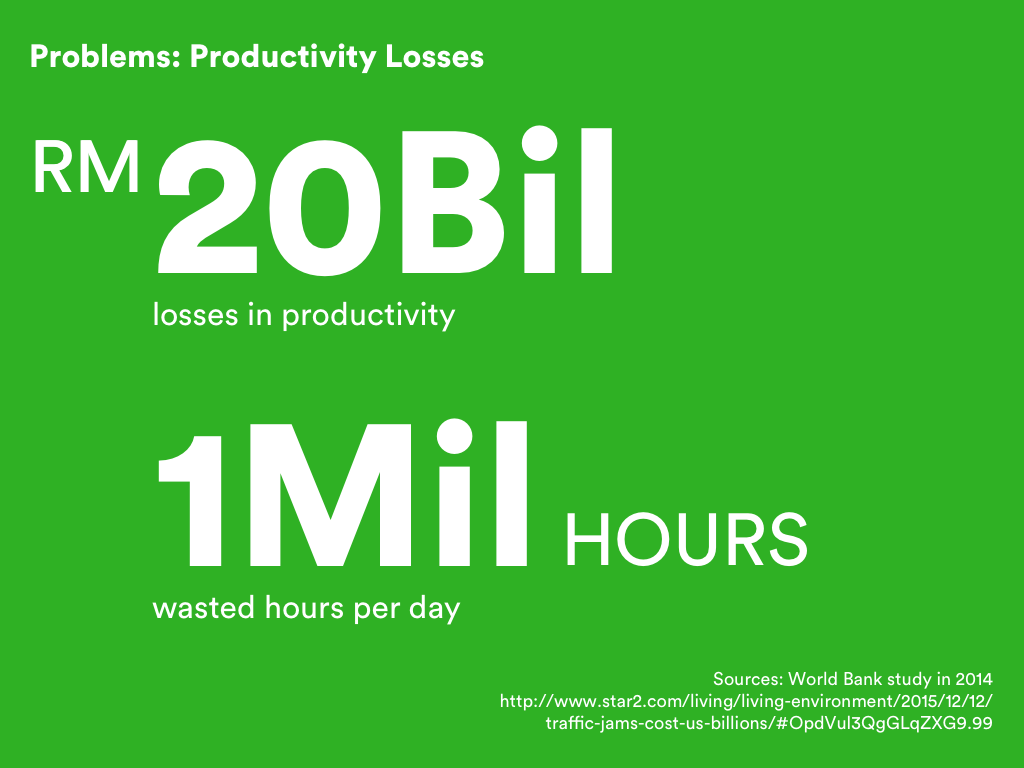 Problems: Productivity Losses

RM 20Bil

losses in productivity

1Mil HOURS

wasted hours per day

Sources: World Bank study in 2014
http://www.star2.com/living/living-environment/2015/12/12/traffic-jams-cost-us-billions/#OpdVul3QgGLqZXG9.99